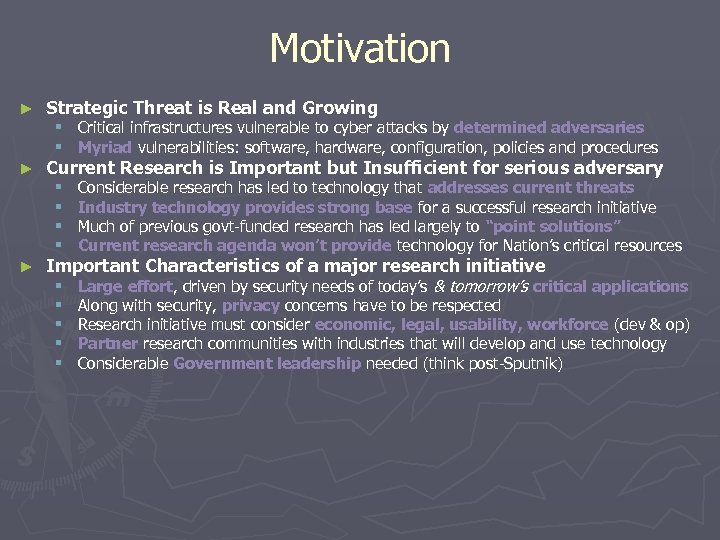 Motivation

► Strategic Threat is Real and Growing
▪ Critical infrastructures vulnerable to cyber attacks by determined adversaries
▪ Myriad vulnerabilities: software, hardware, configuration, policies and procedures

► Current Research is Important but Insufficient for serious adversary
▪ Considerable research has led to technology that addresses current threats
▪ Industry technology provides strong base for a successful research initiative
▪ Much of previous govt-funded research has led largely to "point solutions"
▪ Current research agenda won't provide technology for Nation's critical resources

► Important Characteristics of a major research initiative
▪ Large effort, driven by security needs of today's & tomorrow's critical applications
▪ Along with security, privacy concerns have to be respected
▪ Research initiative must consider economic, legal, usability, workforce (dev & op)
▪ Partner research communities with industries that will develop and use technology
▪ Considerable Government leadership needed (think post-Sputnik)